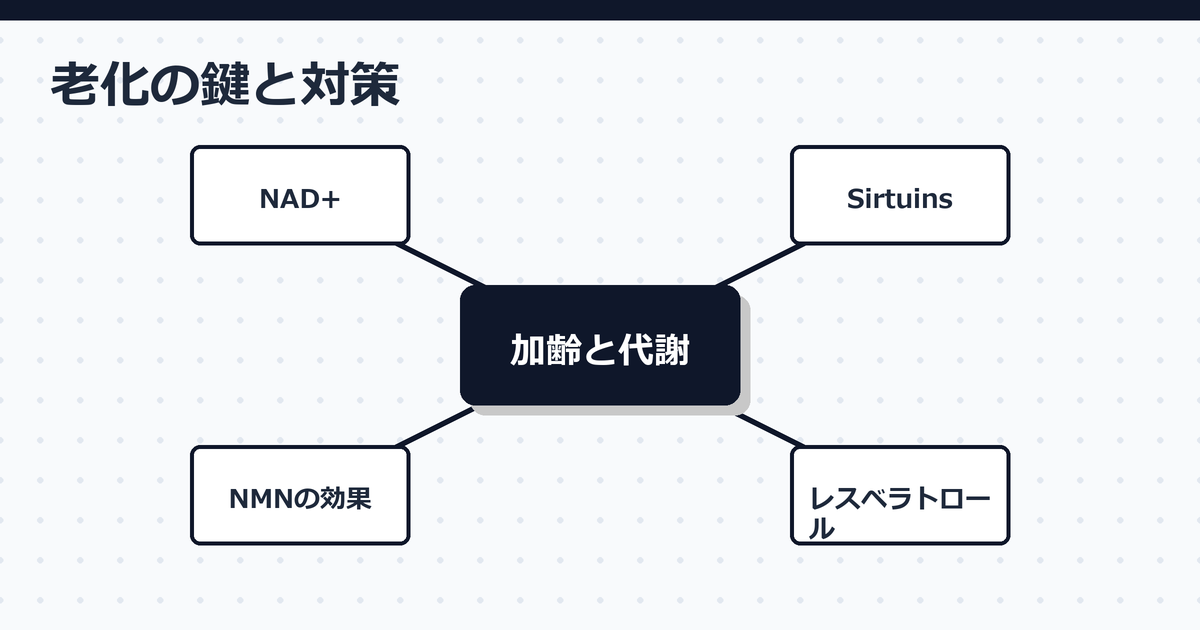 老化の鍵と対策

NAD+

Sirtuins

加齢と代謝

NMNの効果

レスベラトロール